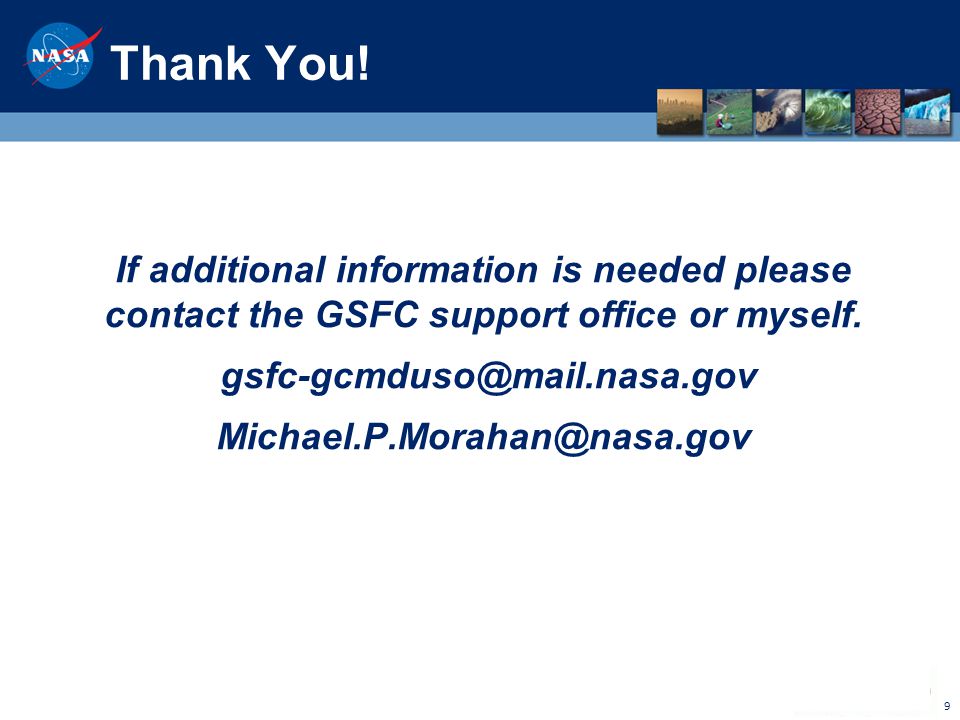 NASA

Thank You!

If additional information is needed please contact the GSFC support office or myself.

gsfc-gcmduso@mail.nasa.gov

Michael.P.Morahan@nasa.gov

9